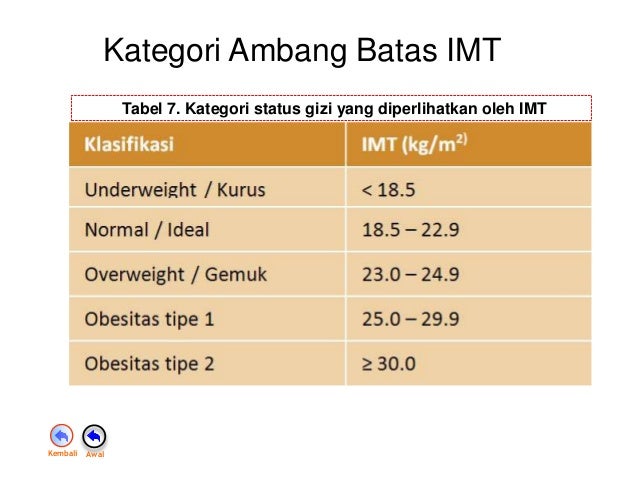 Kategori Ambang Batas IMT

Tabel 7. Kategori status gizi yang diperlihatkan oleh IMT

| Klasifikasi | IMT (kg/m$^{2)}$ |
|---|---|
| Underweight / Kurus | < 18.5 |
| Normal / Ideal | 18.5 – 22.9 |
| Overweight / Gemuk | 23.0 – 24.9 |
| Obesitas tipe 1 | 25.0 – 29.9 |
| Obesitas tipe 2 | ≥ 30.0 |

Kembali Awal